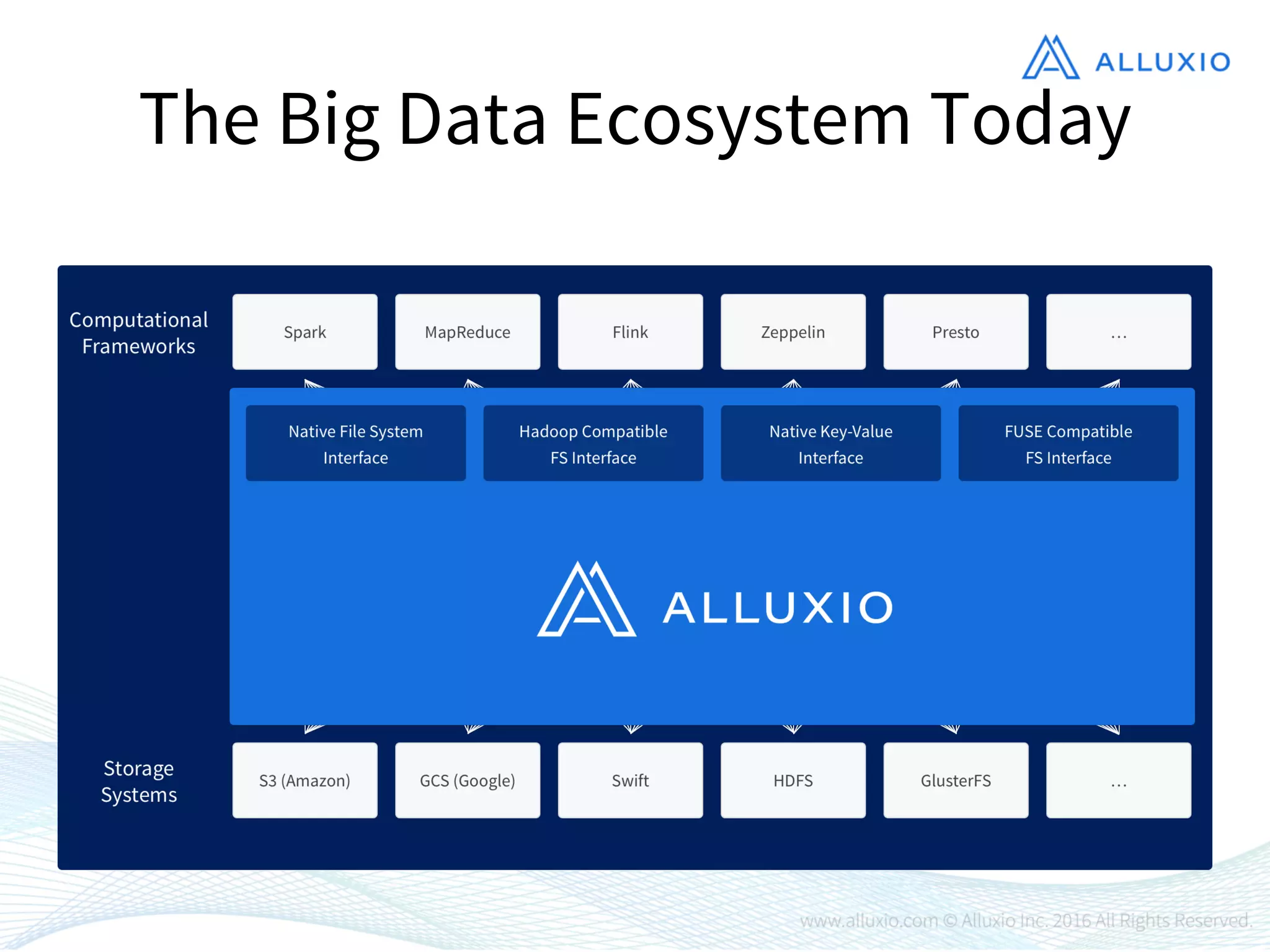 ALLUXIO

The Big Data Ecosystem Today

Computational Frameworks

Spark

MapReduce

Flink

Zeppelin

Presto

...

Native File System Interface

Hadoop Compatible FS Interface

Native Key-Value Interface

FUSE Compatible FS Interface

ALLUXIO

Storage Systems

S3 (Amazon)

GCS (Google)

Swift

HDFS

GlusterFS

...

www.alluxio.com © Alluxio Inc. 2016 All Rights Reserved.